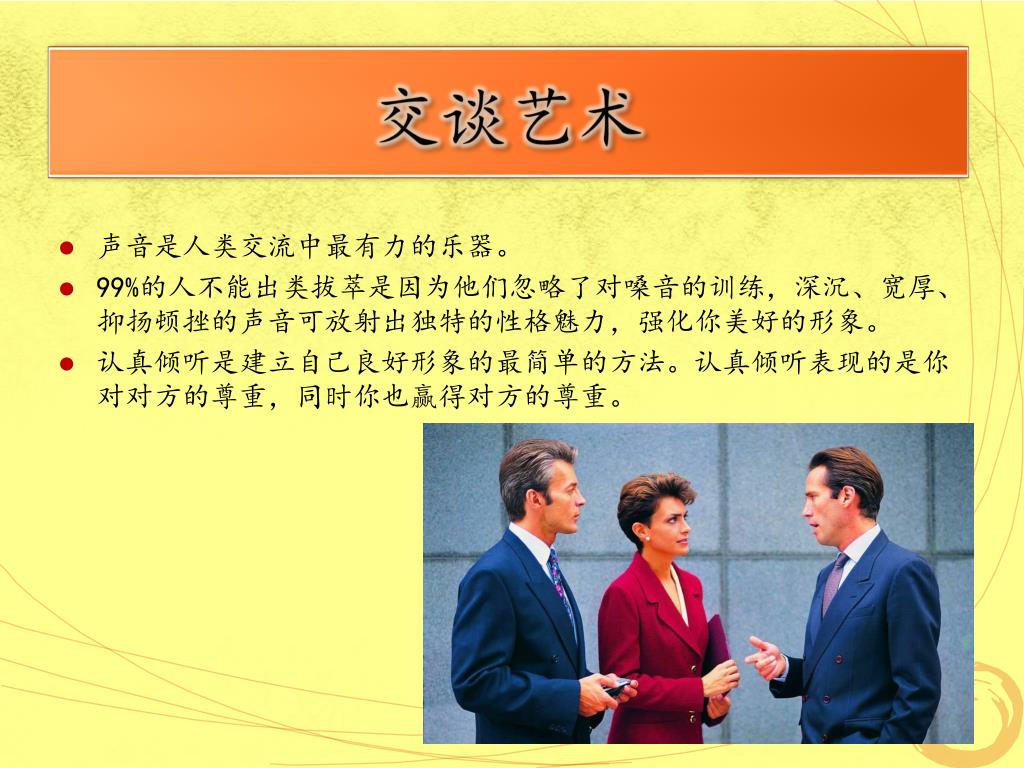 交谈艺术

- 声音是人类交流中最有力的乐器。
- 99%的人不能出类拔萃是因为他们忽略了对嗓音的训练，深沉、宽厚、抑扬顿挫的声音可放射出独特的性格魅力，强化你美好的形象。
- 认真倾听是建立自己良好形象的最简单的方法。认真倾听表现的是你对对方的尊重，同时你也赢得对方的尊重。